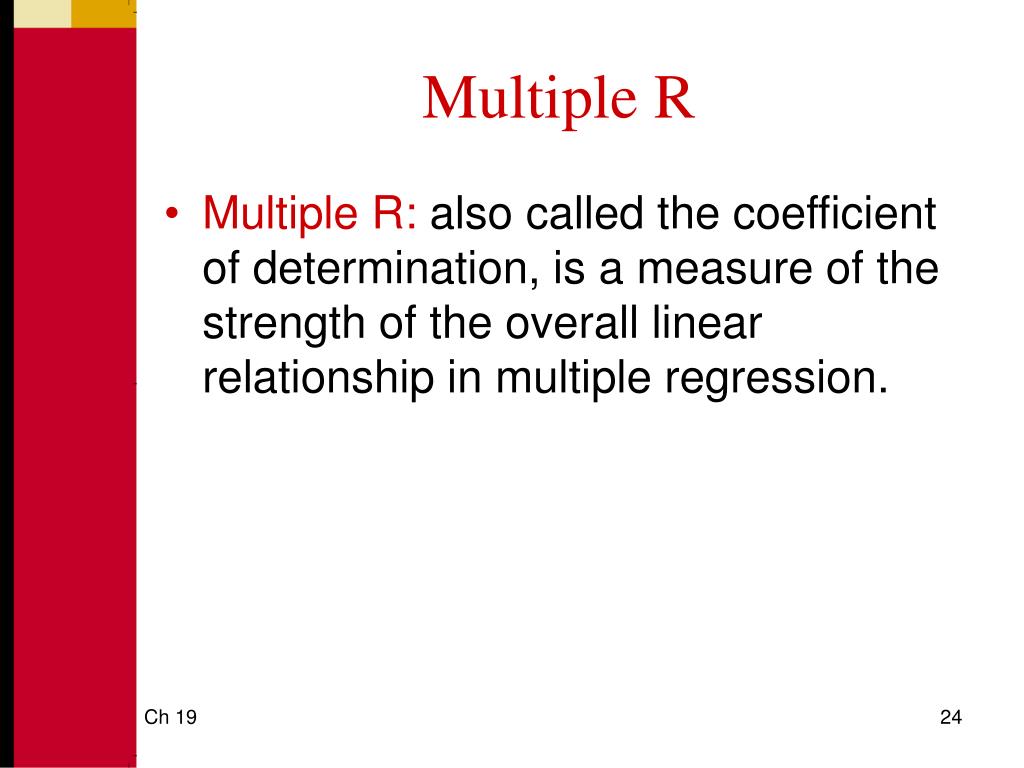 Multiple R

• Multiple R: also called the coefficient of determination, is a measure of the strength of the overall linear relationship in multiple regression.

Ch 19

24